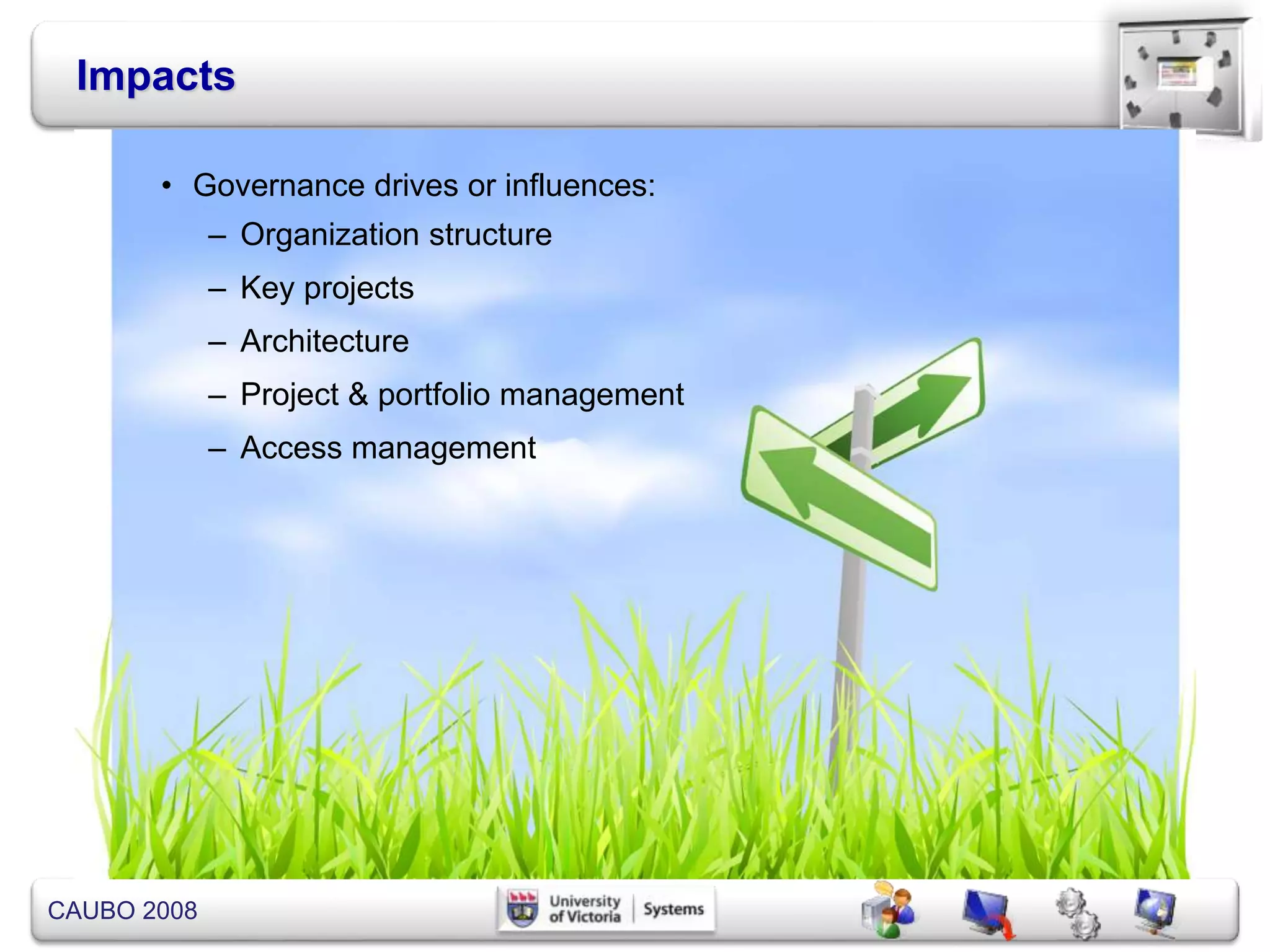 Impacts

• Governance drives or influences:
– Organization structure
– Key projects
– Architecture
– Project & portfolio management
– Access management

CAUBO 2008

University of Victoria | Systems